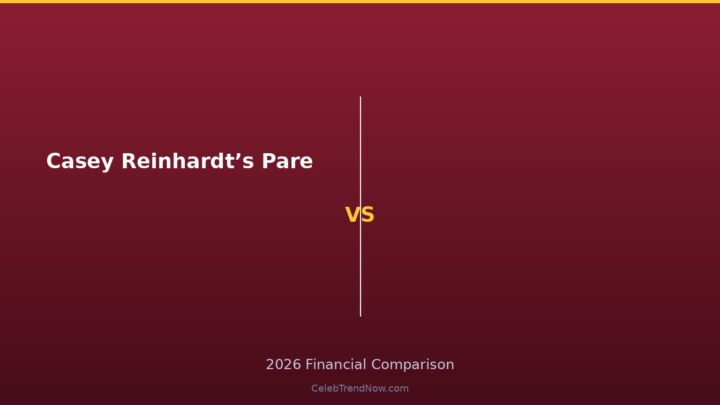 Casey Reinhardt’s Pare

VS

2026 Financial Comparison

CelebTrendNow.com